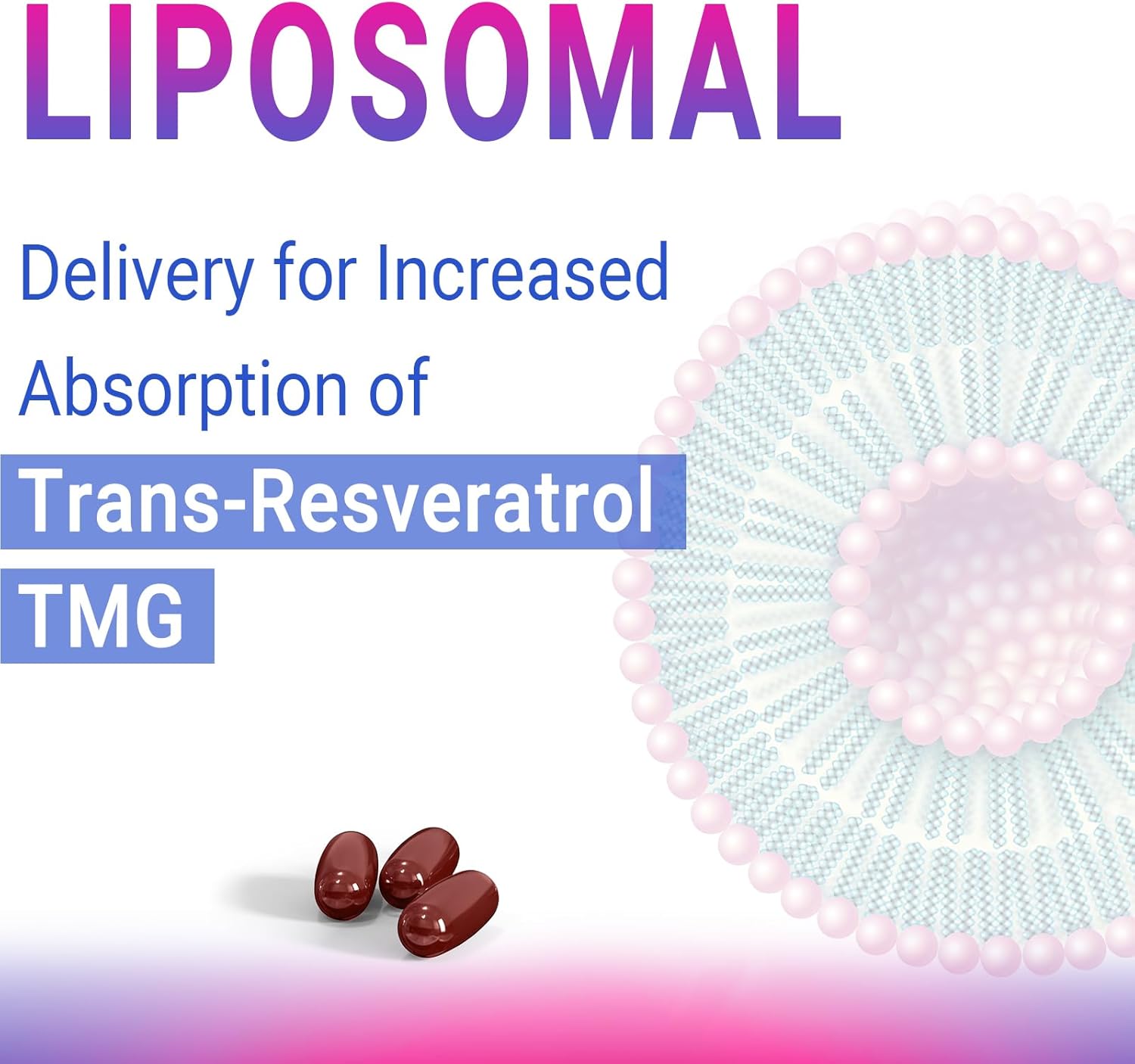 LIPOSOMAL

Delivery for Increased Absorption of

Trans-Resveratrol

TMG